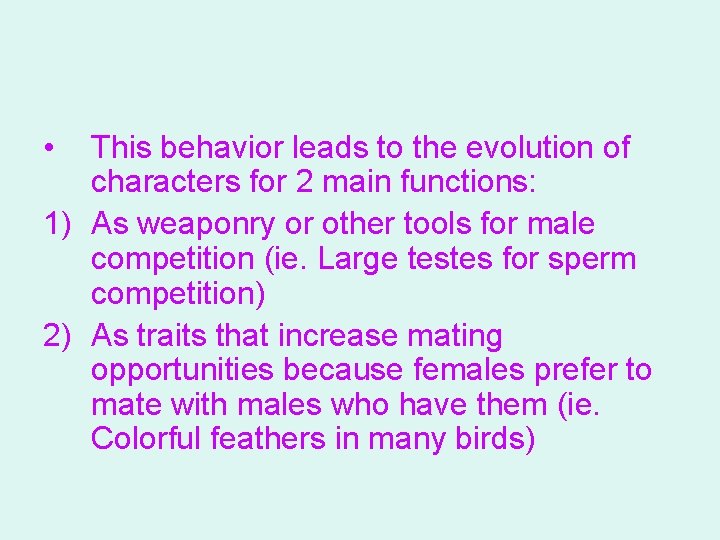 • This behavior leads to the evolution of characters for 2 main functions:
1) As weaponry or other tools for male competition (ie. Large testes for sperm competition)
2) As traits that increase mating opportunities because females prefer to mate with males who have them (ie. Colorful feathers in many birds)